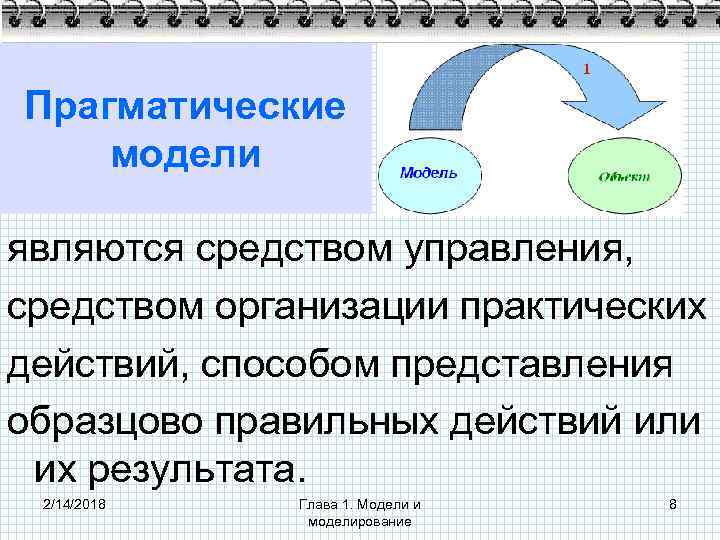 Прагматические модели

1

Модель

Объект

являются средством управления, средством организации практических действий, способом представления образцово правильных действий или их результата.

2/14/2018

Глава 1. Модели и моделирование

8